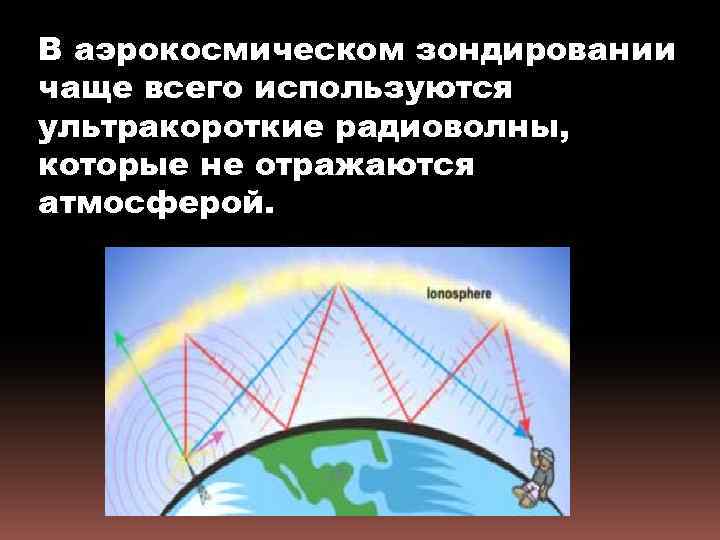 В аэрокосмическом зондировании чаще всего используются ультракороткие радиоволны, которые не отражаются атмосферой.

Ionosphere